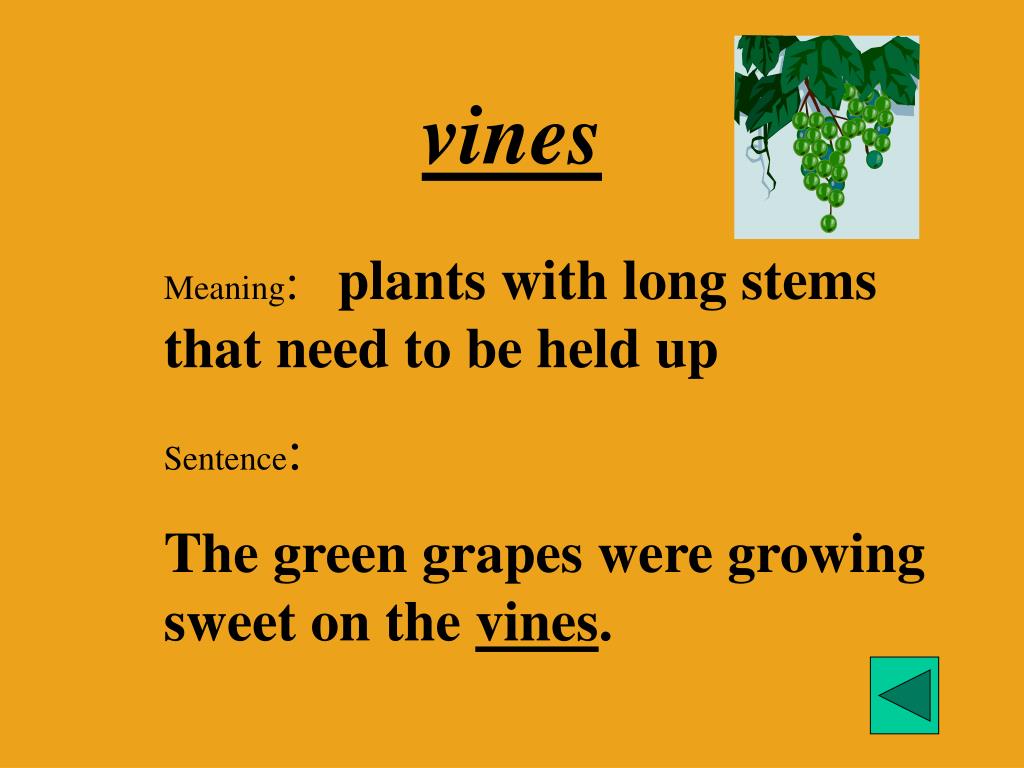 vines

Meaning: plants with long stems that need to be held up

Sentence:

The green grapes were growing sweet on the vines.